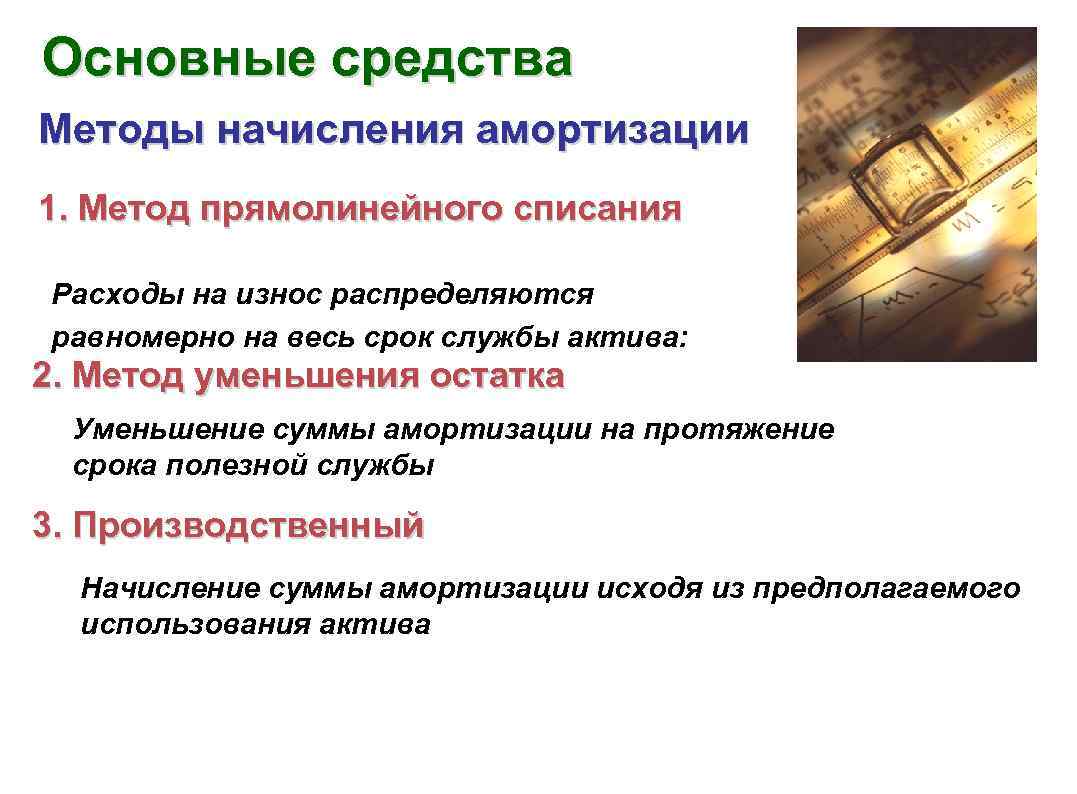 Основные средства

Методы начисления амортизации

1. Метод прямолинейного списания

Расходы на износ распределяются равномерно на весь срок службы актива:

2. Метод уменьшения остатка

Уменьшение суммы амортизации на протяжение срока полезной службы

3. Производственный

Начисление суммы амортизации исходя из предполагаемого использования актива